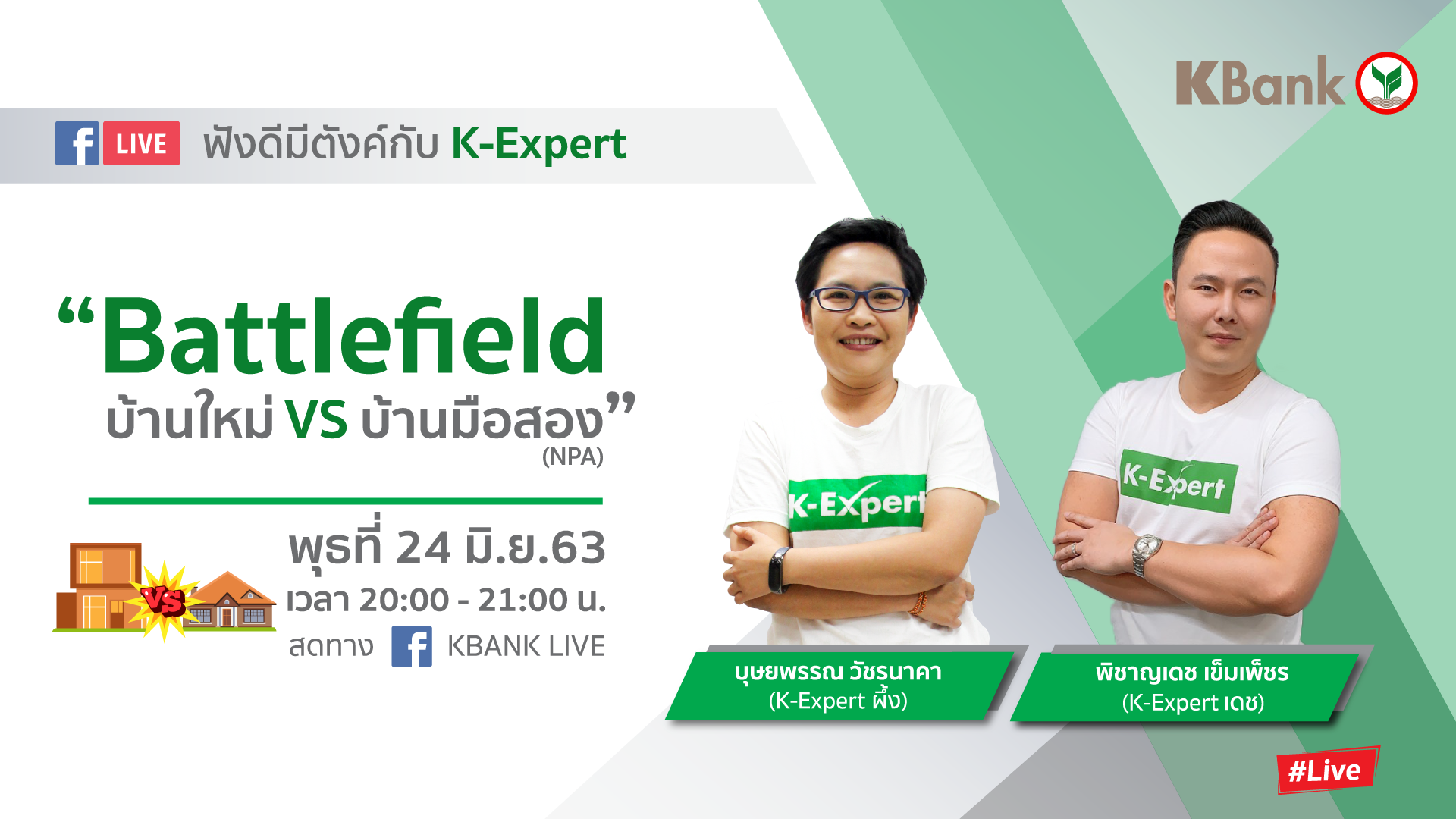 KBank

f LIVE ฟังดีมีตังค์กับ K-Expert

“Battlefield
บ้านใหม่ VS บ้านมือสอง”
(NPA)

VS

พุธที่ 24 มิ.ย.63
เวลา 20:00 - 21:00 น.
สดทาง f KBANK LIVE

K-Expert

K-Expert

บุษยพรรณ วัชรนาคา
(K-Expert ผึ้ง)

พิชาญเดช เข็มเพ็ชร
(K-Expert เดช)

#Live